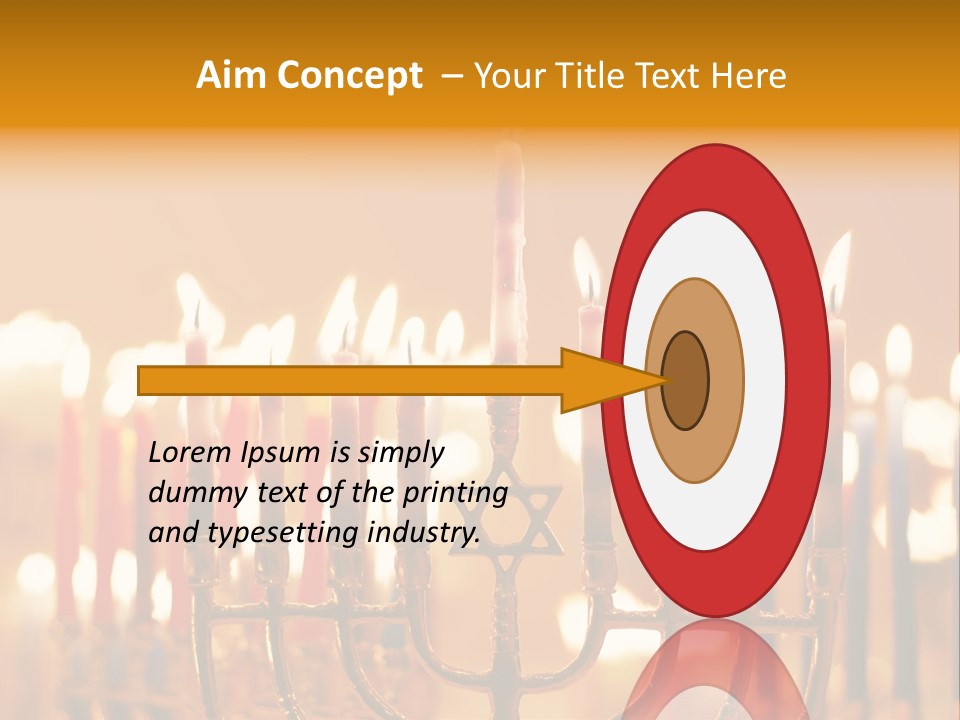 Aim Concept – Your Title Text Here

Lorem Ipsum is simply dummy text of the printing and typesetting industry.